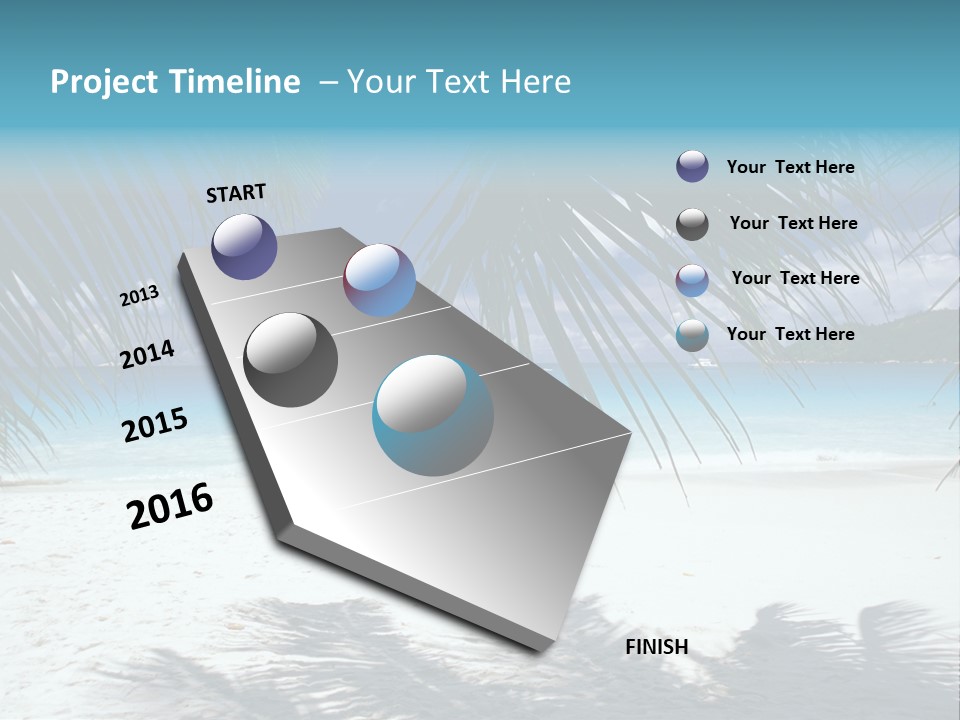 Project Timeline – Your Text Here

START

2013

2014

2015

2016

FINISH

Your Text Here

Your Text Here

Your Text Here

Your Text Here